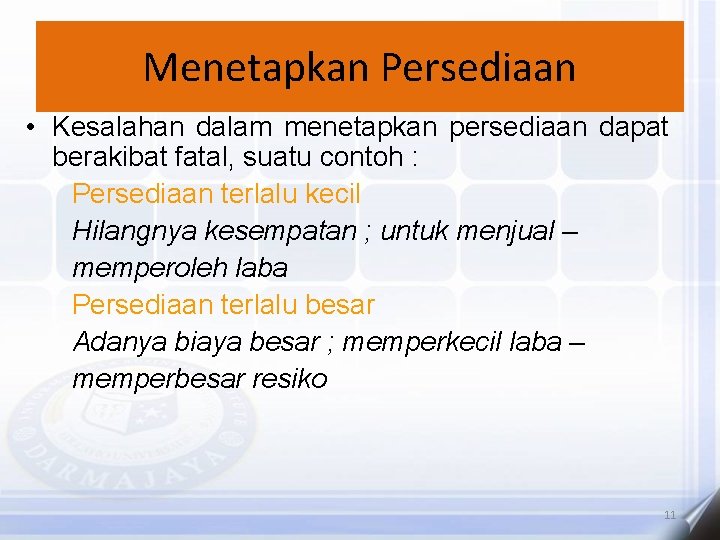 Menetapkan Persediaan

• Kesalahan dalam menetapkan persediaan dapat berakibat fatal, suatu contoh :

Persediaan terlalu kecil

Hilangnya kesempatan ; untuk menjual – memperoleh laba

Persediaan terlalu besar

Adanya biaya besar ; memperkecil laba – memperbesar resiko

DARMAJAYA

11